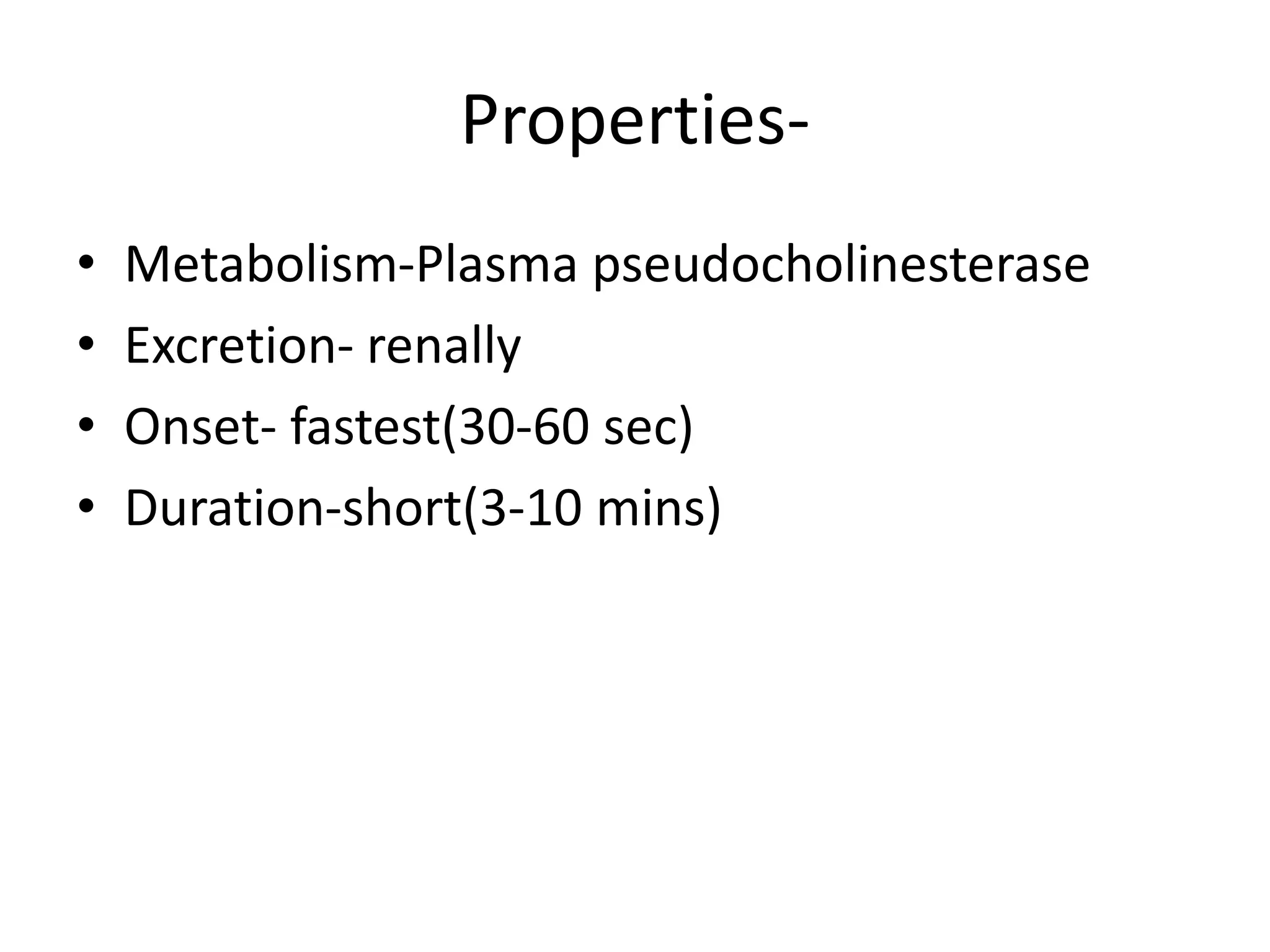 Properties-

• Metabolism-Plasma pseudocholinesterase
• Excretion- renally
• Onset- fastest(30-60 sec)
• Duration-short(3-10 mins)